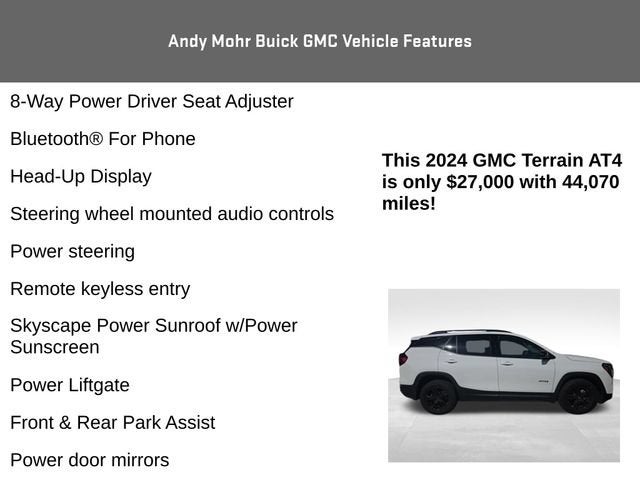 Andy Mohr Buick GMC Vehicle Features

8-Way Power Driver Seat Adjuster

Bluetooth® For Phone

Head-Up Display

Steering wheel mounted audio controls

Power steering

Remote keyless entry

Skyscape Power Sunroof w/Power Sunscreen

Power Liftgate

Front & Rear Park Assist

Power door mirrors

This 2024 GMC Terrain AT4 is only $27,000 with 44,070 miles!